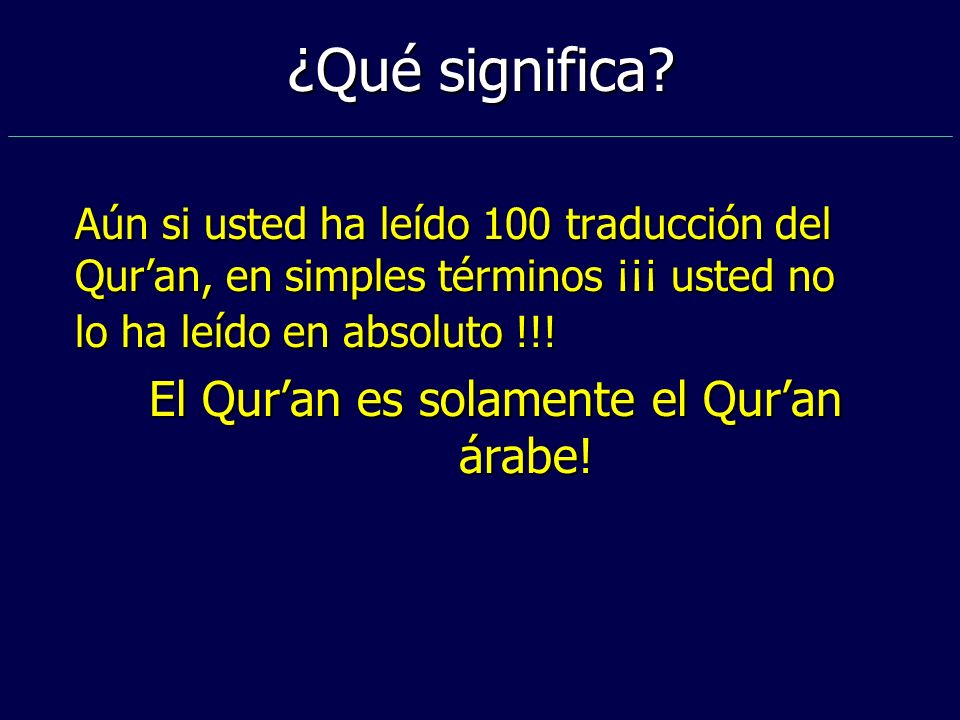 ¿Qué significa?

Aún si usted ha leído 100 traducción del Qur’an, en simples términos ¡¡¡ usted no lo ha leído en absoluto !!!

El Qur’an es solamente el Qur’an árabe!